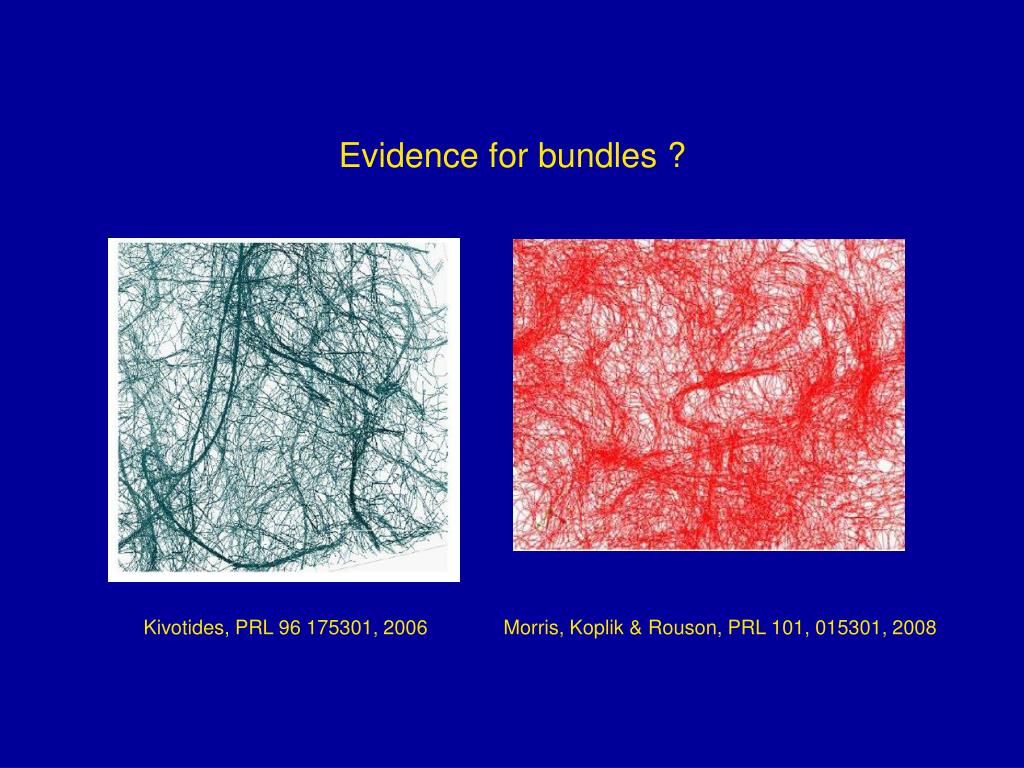 Evidence for bundles ?

Kivotides, PRL 96 175301, 2006

Morris, Koplik & Rouson, PRL 101, 015301, 2008